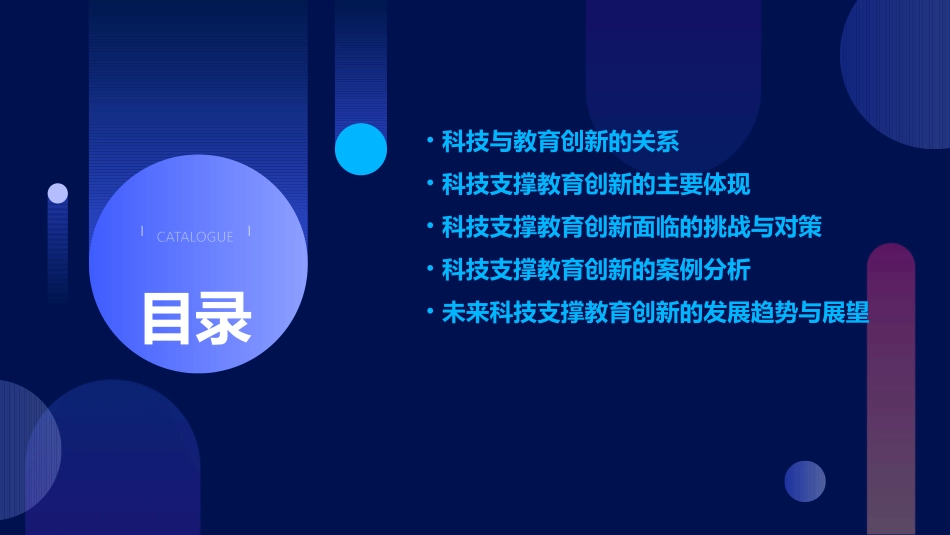 CATALOGUE

目录

• 科技与教育创新的关系
• 科技支撑教育创新的主要体现
• 科技支撑教育创新面临的挑战与对策
• 科技支撑教育创新的案例分析
• 未来科技支撑教育创新的发展趋势与展望